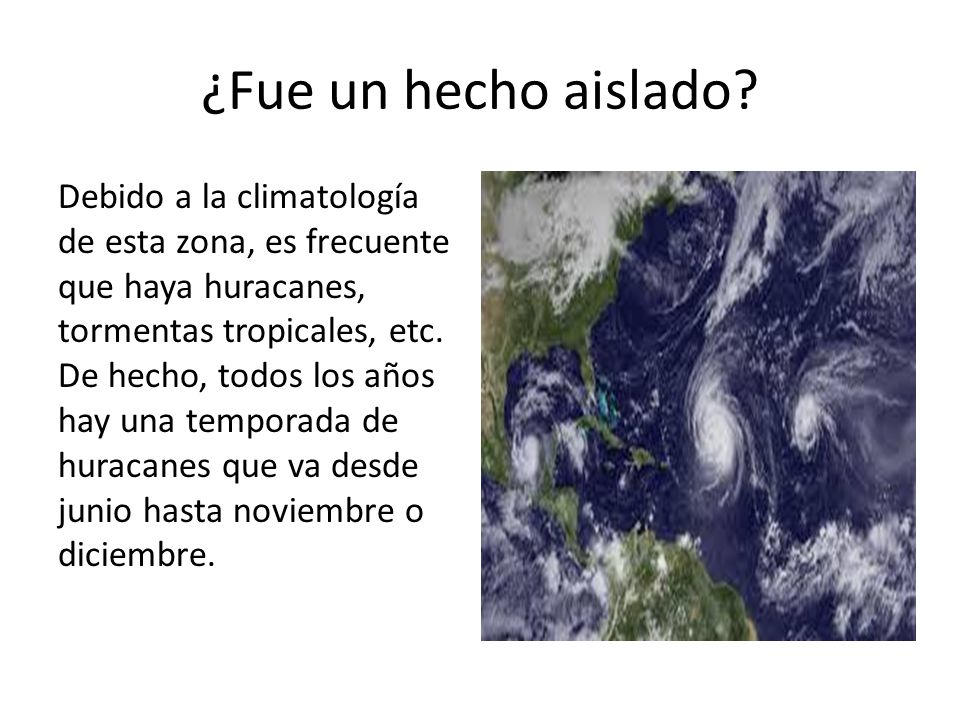 ¿Fue un hecho aislado?

Debido a la climatología de esta zona, es frecuente que haya huracanes, tormentas tropicales, etc. De hecho, todos los años hay una temporada de huracanes que va desde junio hasta noviembre o diciembre.